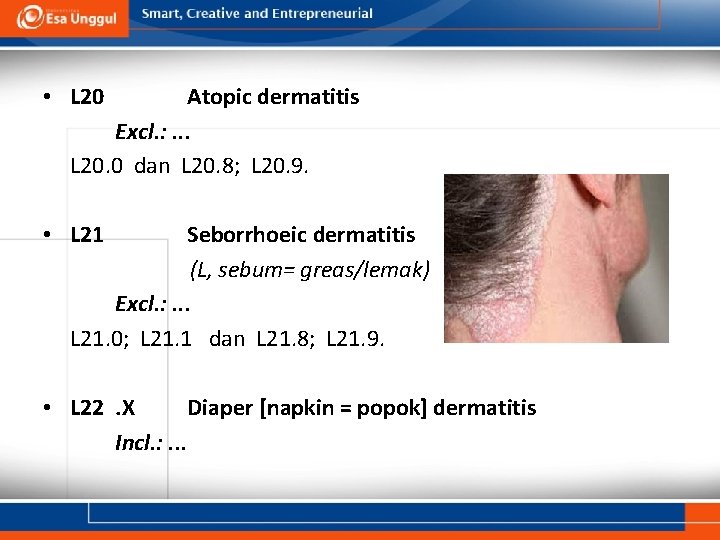 Esa Unggul
Smart, Creative and Entrepreneurial

• L20 Atopic dermatitis

Excl.: ...

L20.0 dan L20.8; L20.9.

• L21 Seborrhoeic dermatitis

(L, sebum= greas/lemak)

Excl.: ...

L21.0; L21.1 dan L21.8; L21.9.

• L22 .X Diaper [napkin = popok] dermatitis

Incl.: ...